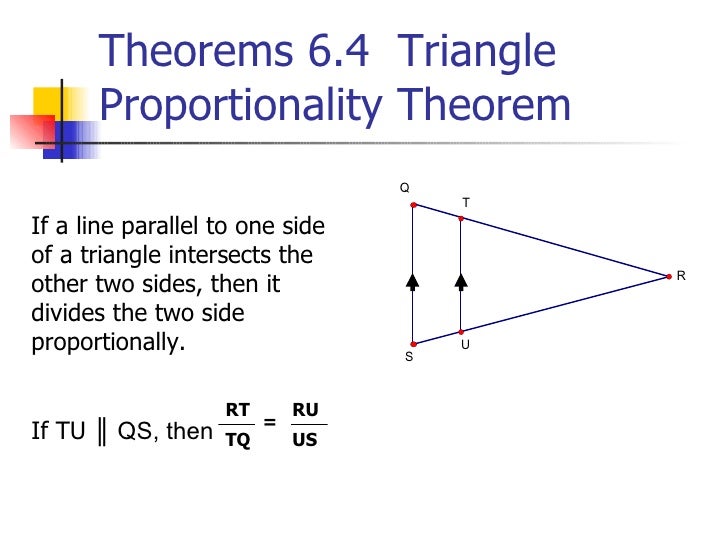 Theorems 6.4 Triangle Proportionality Theorem

If a line parallel to one side of a triangle intersects the other two sides, then it divides the two side proportionally.

Q
T
R
S
U

If TU $\parallel$ QS, then $\frac{RT}{TQ} = \frac{RU}{US}$